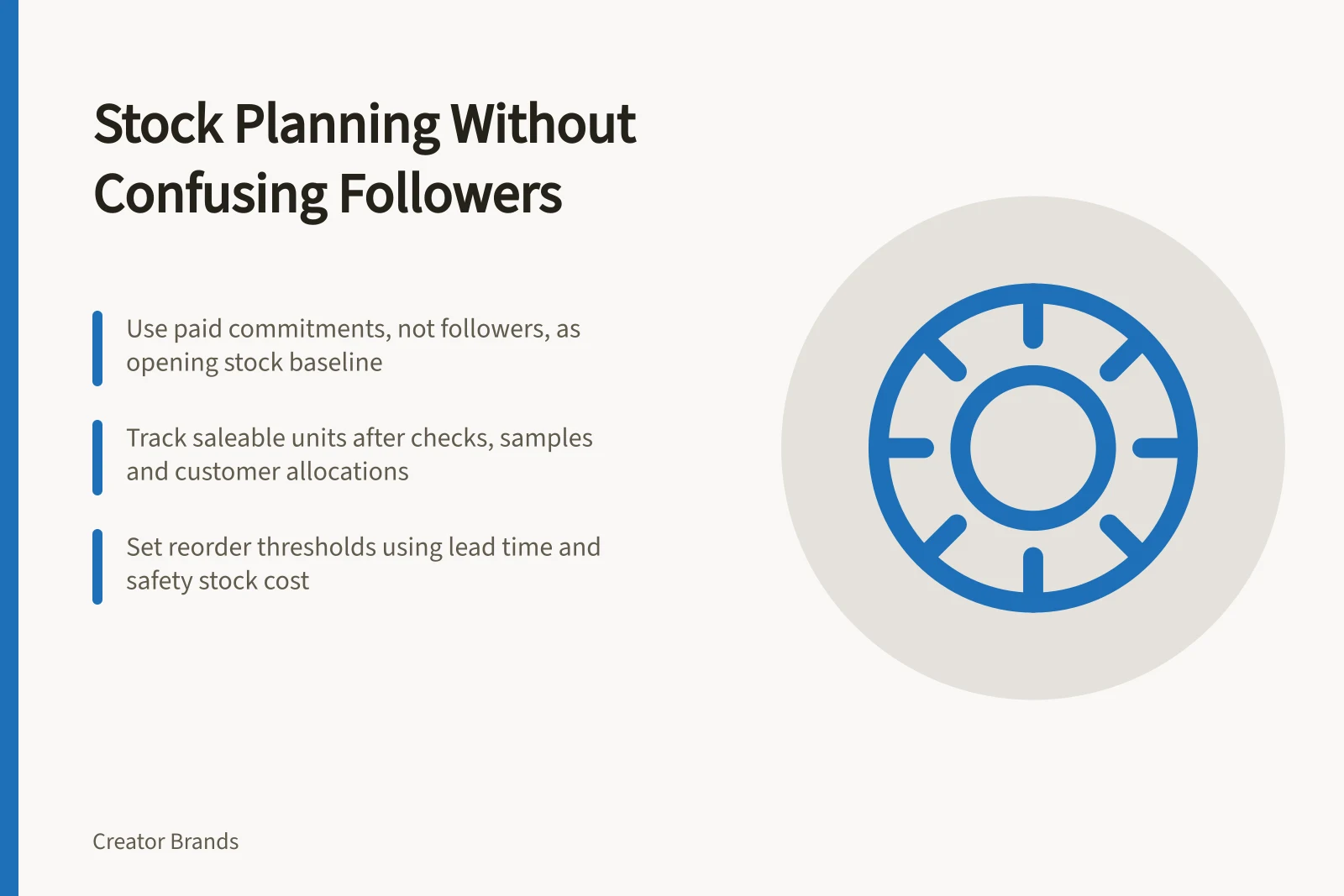 Stock Planning Without Confusing Followers

Use paid commitments, not followers, as opening stock baseline

Track saleable units after checks, samples and customer allocations

Set reorder thresholds using lead time and safety stock cost

Creator Brands